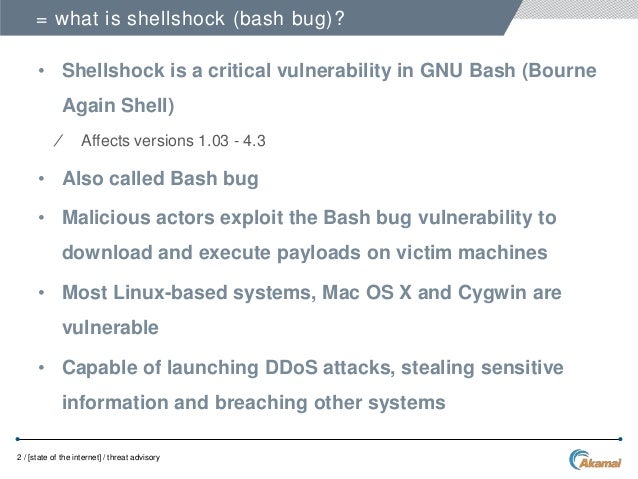 = what is shellshock (bash bug)?

• Shellshock is a critical vulnerability in GNU Bash (Bourne Again Shell)

⁄ Affects versions 1.03 - 4.3

• Also called Bash bug

• Malicious actors exploit the Bash bug vulnerability to download and execute payloads on victim machines

• Most Linux-based systems, Mac OS X and Cygwin are vulnerable

• Capable of launching DDoS attacks, stealing sensitive information and breaching other systems

2 / [state of the internet] / threat advisory

Akamai